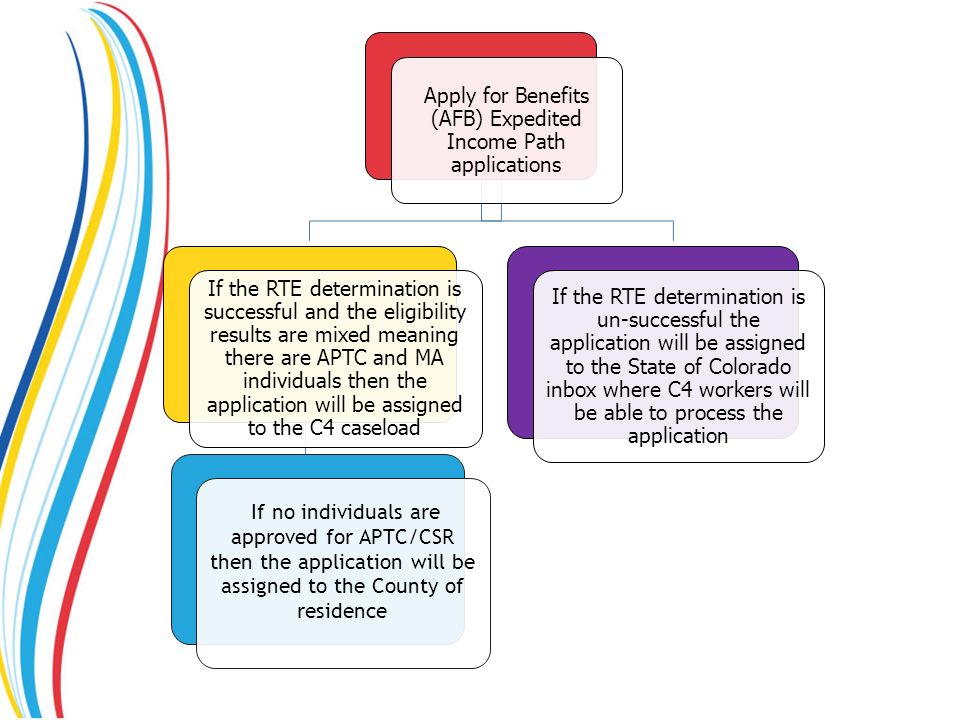 Apply for Benefits (AFB) Expedited Income Path applications

If the RTE determination is successful and the eligibility results are mixed meaning there are APTC and MA individuals then the application will be assigned to the C4 caseload

If no individuals are approved for APTC/CSR then the application will be assigned to the County of residence

If the RTE determination is un-successful the application will be assigned to the State of Colorado inbox where C4 workers will be able to process the application